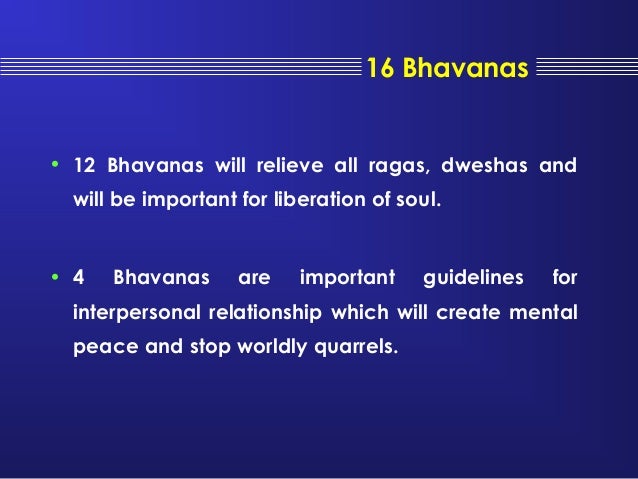 16 Bhavanas

• 12 Bhavanas will relieve all ragas, dweshas and will be important for liberation of soul.

• 4 Bhavanas are important guidelines for interpersonal relationship which will create mental peace and stop worldly quarrels.